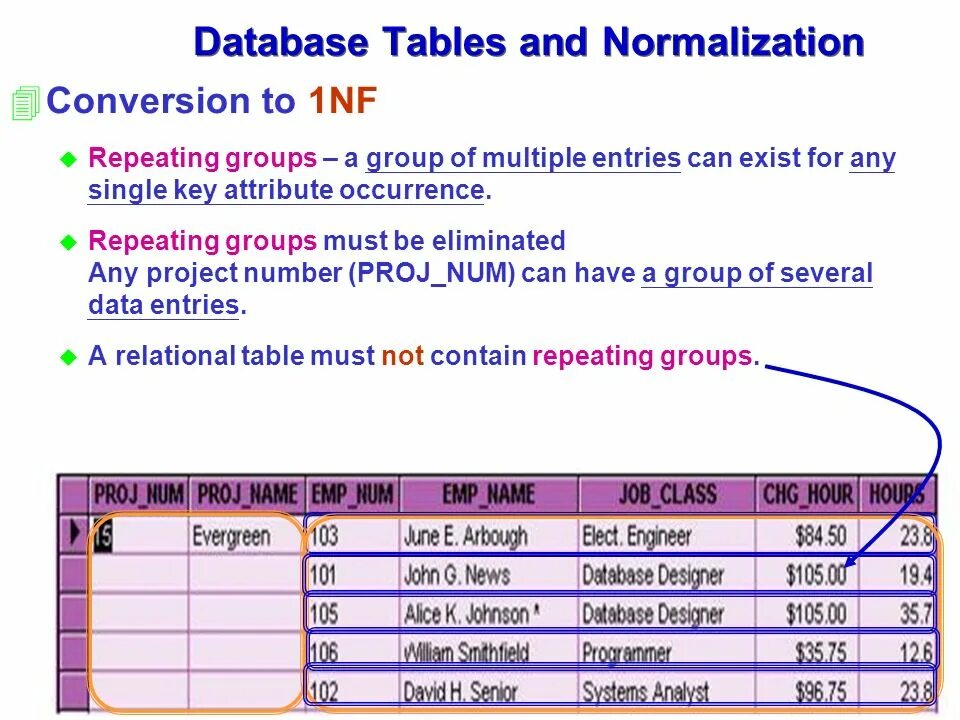 Database Tables and Normalization

Conversion to 1NF

Repeating groups – a group of multiple entries can exist for any single key attribute occurrence.

Repeating groups must be eliminated
Any project number (PROJ_NUM) can have a group of several data entries.

A relational table must not contain repeating groups.

| PROJ_NUM | PROJ_NAME | EMP_NUM | EMP_NAME | JOB_CLASS | CHG_HOUR | HOURS |
|---|---|---|---|---|---|---|
| 15 | Evergreen | 103 | June E. Arbough | Elect. Engineer | $84.50 | 23.8 |
| | | 101 | John G. News | Database Designer | $105.00 | 19.4 |
| | | 105 | Alice K. Johnson * | Database Designer | $105.00 | 35.7 |
| | | 106 | William Smithfield | Programmer | $35.75 | 12.6 |
| | | 102 | David H. Senior | Systems Analyst | $96.75 | 23.8 |